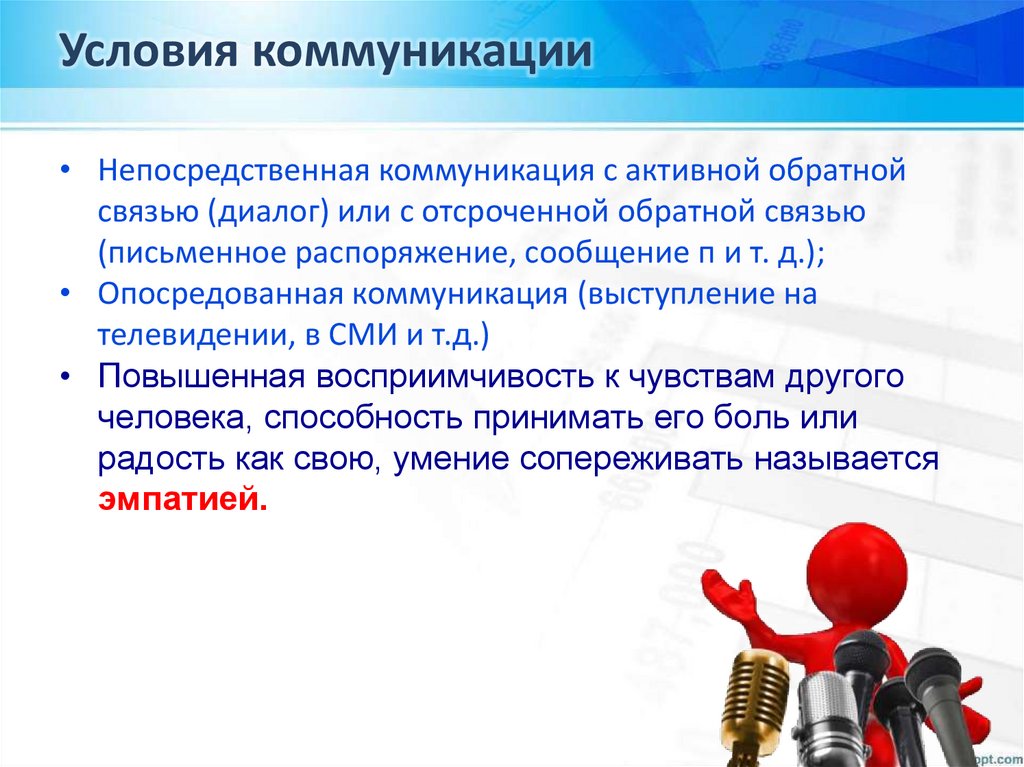 Условия коммуникации

• Непосредственная коммуникация с активной обратной связью (диалог) или с отсроченной обратной связью (письменное распоряжение, сообщение п и т. д.);
• Опосредованная коммуникация (выступление на телевидении, в СМИ и т.д.)
• Повышенная восприимчивость к чувствам другого человека, способность принимать его боль или радость как свою, умение сопереживать называется эмпатией.

ppt.com